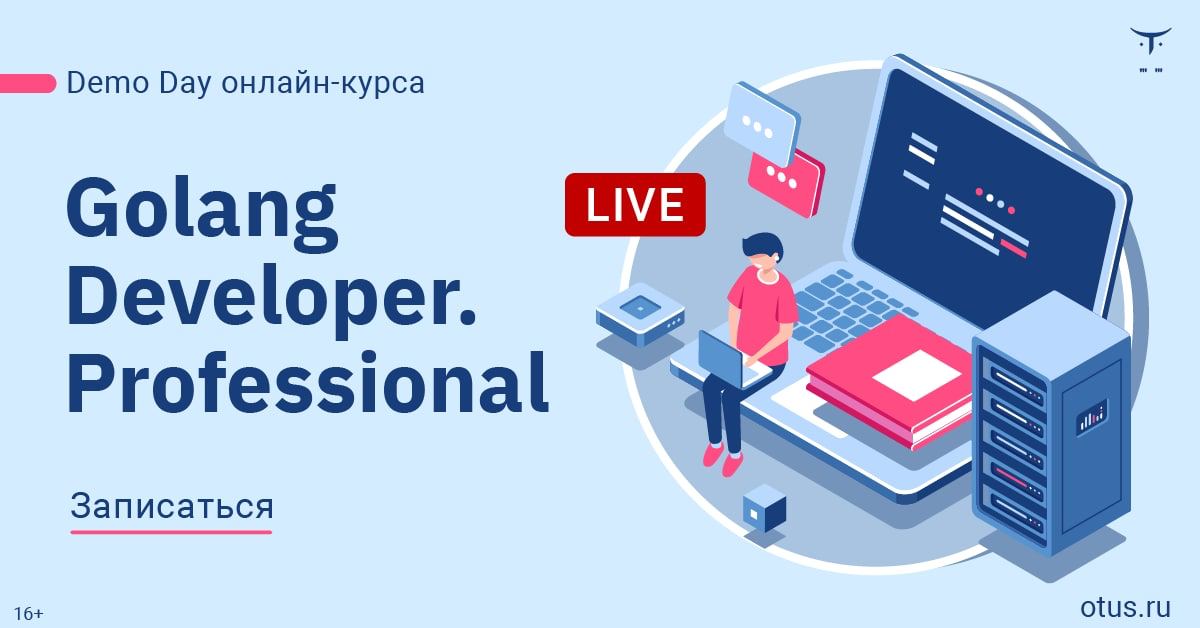 Demo Day онлайн-курса

Golang Developer. Professional

LIVE

Записаться

16+

otus.ru